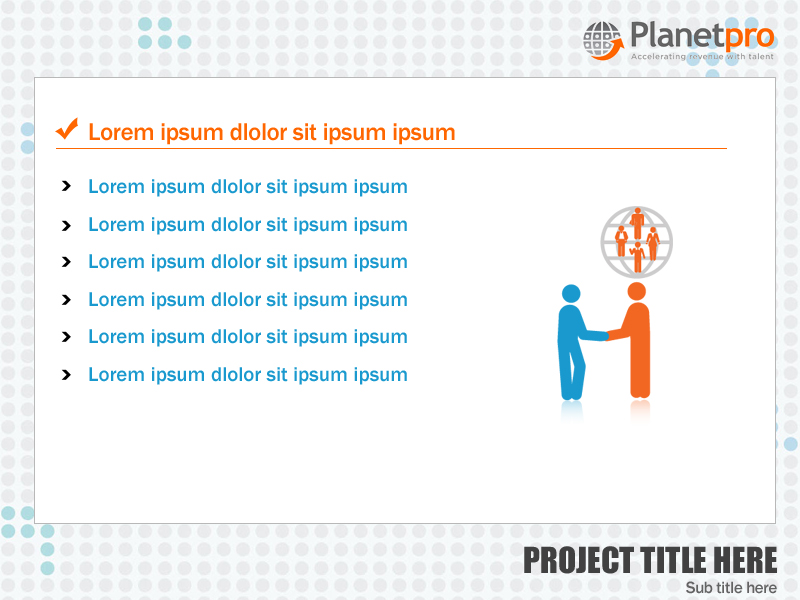 Planetpro
Accelerating revenue with talent

Lorem ipsum dlolor sit ipsum ipsum

Lorem ipsum dlolor sit ipsum ipsum
Lorem ipsum dlolor sit ipsum ipsum
Lorem ipsum dlolor sit ipsum ipsum
Lorem ipsum dlolor sit ipsum ipsum
Lorem ipsum dlolor sit ipsum ipsum
Lorem ipsum dlolor sit ipsum ipsum

PROJECT TITLE HERE
Sub title here